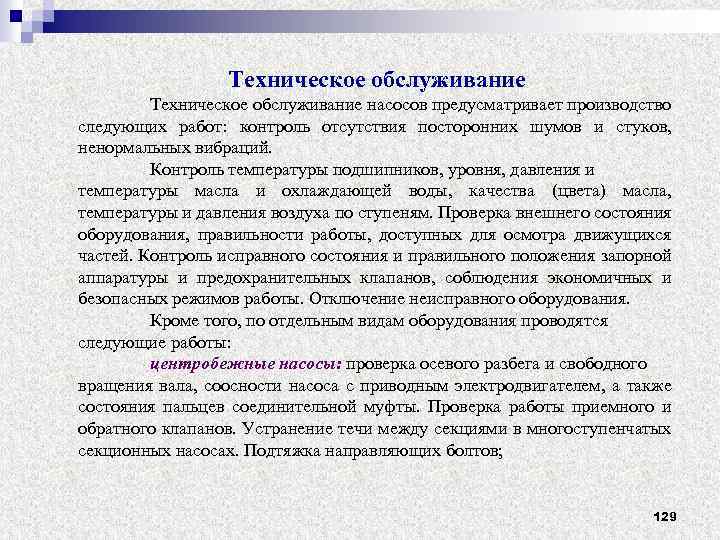 Техническое обслуживание

Техническое обслуживание насосов предусматривает производство следующих работ: контроль отсутствия посторонних шумов и стуков, ненормальных вибраций.

Контроль температуры подшипников, уровня, давления и температуры масла и охлаждающей воды, качества (цвета) масла, температуры и давления воздуха по ступеням. Проверка внешнего состояния оборудования, правильности работы, доступных для осмотра движущихся частей. Контроль исправного состояния и правильного положения запорной аппаратуры и предохранительных клапанов, соблюдения экономичных и безопасных режимов работы. Отключение неисправного оборудования.

Кроме того, по отдельным видам оборудования проводятся следующие работы:

центробежные насосы: проверка осевого разбега и свободного вращения вала, соосности насоса с приводным электродвигателем, а также состояния пальцев соединительной муфты. Проверка работы приемного и обратного клапанов. Устранение течи между секциями в многоступенчатых секционных насосах. Подтяжка направляющих болтов;

129